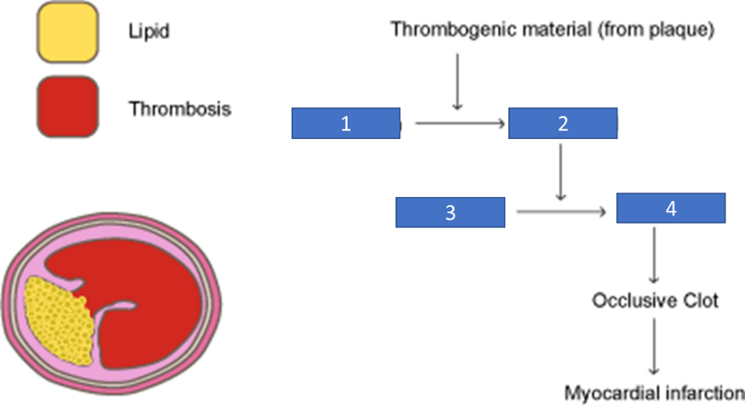 Lipid

Thrombosis

Thrombogenic material (from plaque)

1

2

3

4

Occlusive Clot

Myocardial infarction